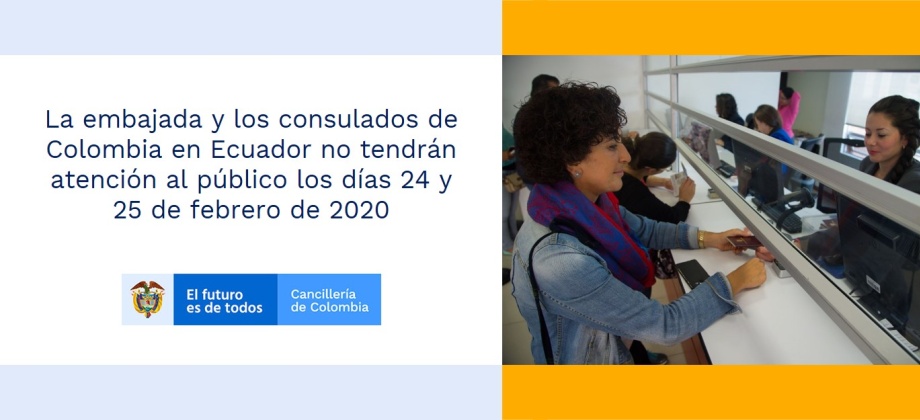 La embajada y los consulados de Colombia en Ecuador no tendrán atención al público los días 24 y 25 de febrero de 2020

El futuro es de todos

Cancillería de Colombia